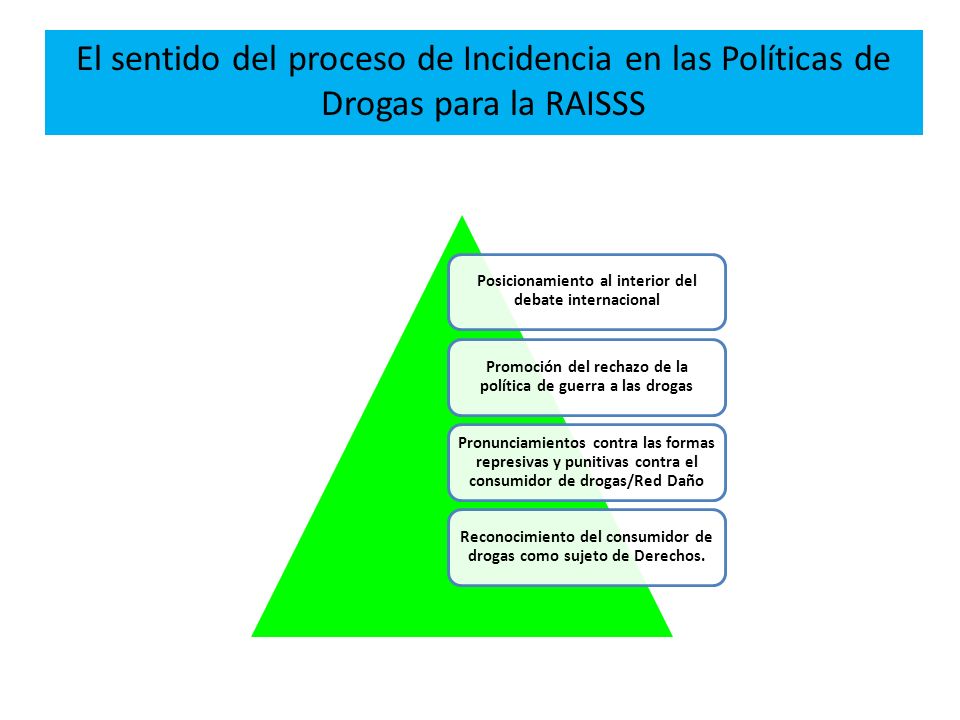 El sentido del proceso de Incidencia en las Políticas de Drogas para la RAISSS

Posicionamiento al interior del debate internacional

Promoción del rechazo de la política de guerra a las drogas

Pronunciamientos contra las formas represivas y punitivas contra el consumidor de drogas/Red Daño

Reconocimiento del consumidor de drogas como sujeto de Derechos.